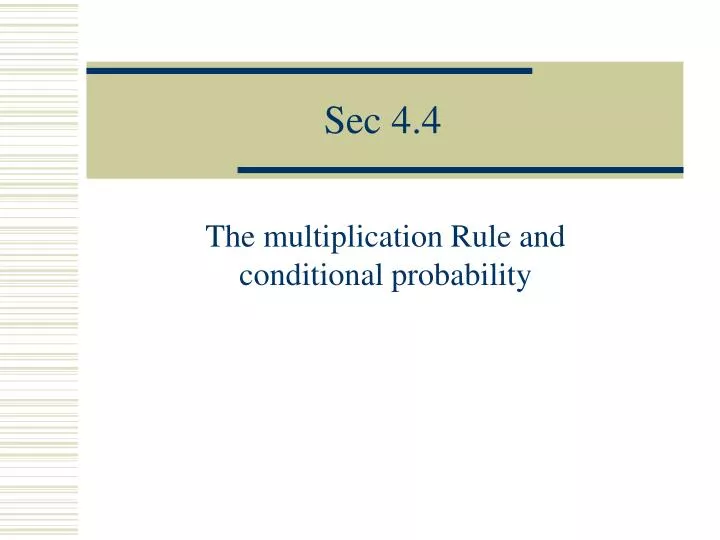 Sec 4.4

The multiplication Rule and conditional probability